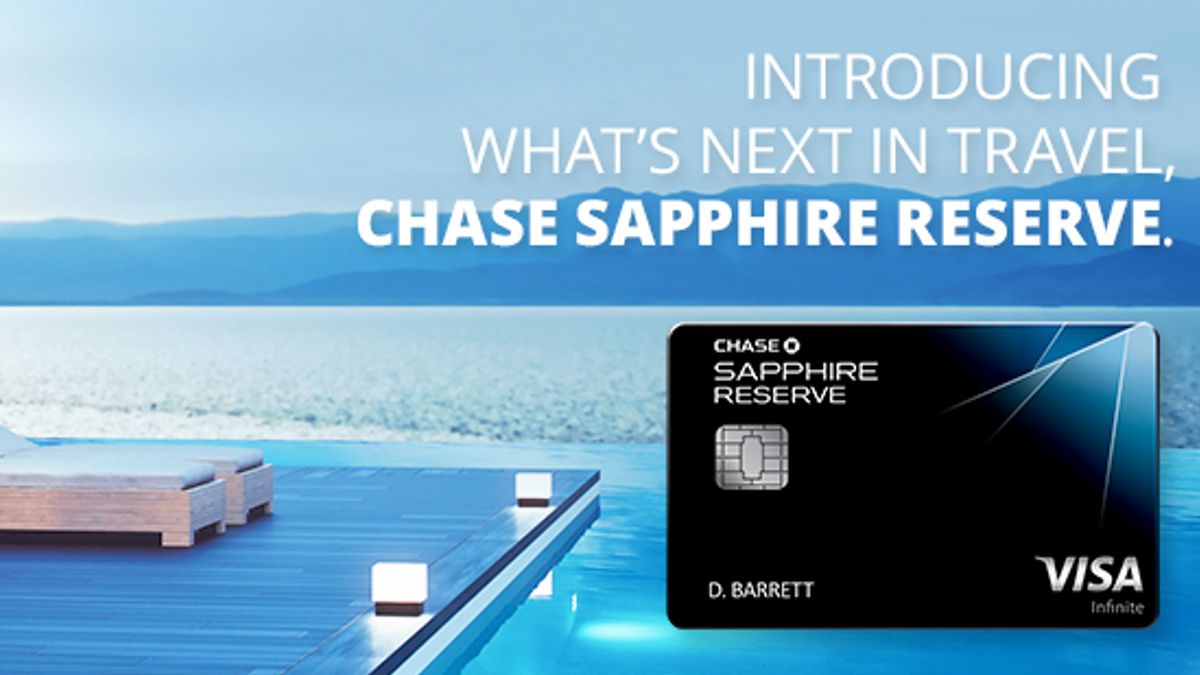 INTRODUCING WHAT'S NEXT IN TRAVEL, CHASE SAPPHIRE RESERVE.

CHASE
SAPPHIRE
RESERVE

D. BARRETT

VISA
Infinite